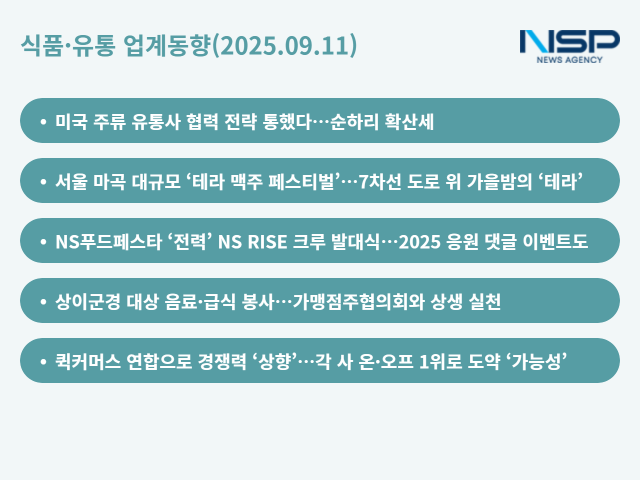 식품·유통 업계동향(2025.09.11)

NSP
NEWS AGENCY

• 미국 주류 유통사 협력 전략 통했다…순하리 확산세

• 서울 마곡 대규모 ‘테라 맥주 페스티벌’…7차선 도로 위 가을밤의 ‘테라’

• NS푸드페스타 ‘전력’ NS RISE 크루 발대식…2025 응원 댓글 이벤트도

• 상이군경 대상 음료·급식 봉사…가맹점주협의회와 상생 실천

• 퀵커머스 연합으로 경쟁력 ‘상향’…각 사 온·오프 1위로 도약 ‘가능성’